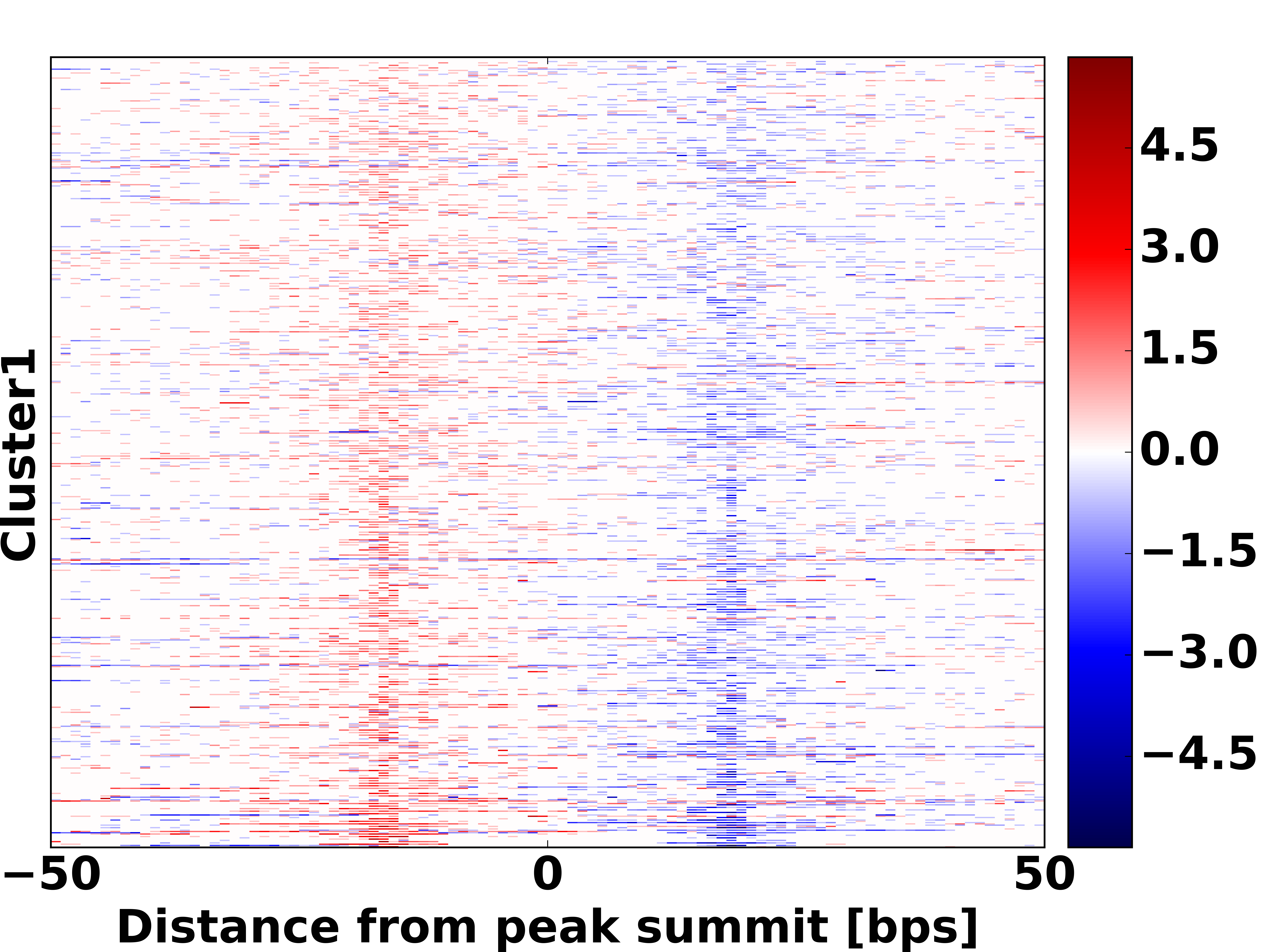 Cluster1

4.5
3.0
1.5
0.0
−1.5
−3.0
−4.5

−50
0
50

Distance from peak summit [bps]